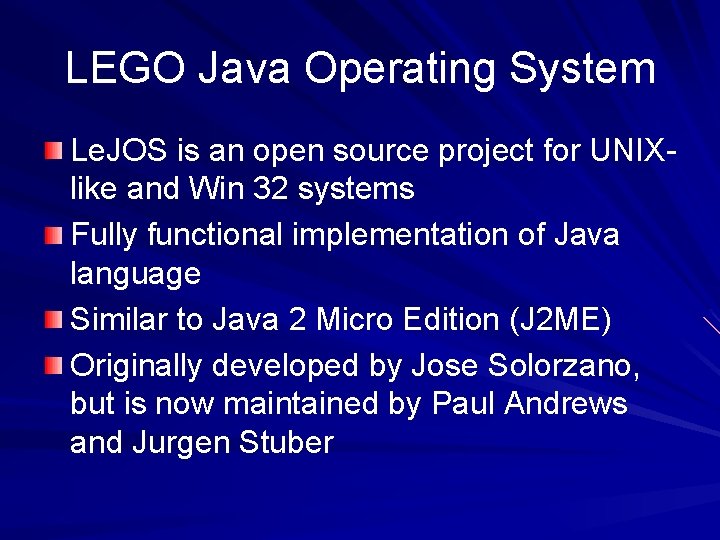 LEGO Java Operating System

LeJOS is an open source project for UNIX-like and Win 32 systems

Fully functional implementation of Java language

Similar to Java 2 Micro Edition (J2ME)

Originally developed by Jose Solorzano, but is now maintained by Paul Andrews and Jurgen Stuber